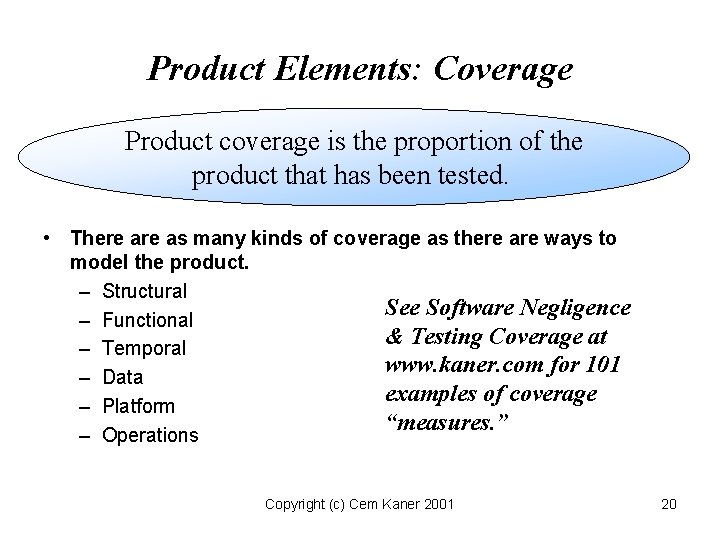 Product Elements: Coverage

Product coverage is the proportion of the product that has been tested.

• There are as many kinds of coverage as there are ways to model the product.
– Structural
– Functional
– Temporal
– Data
– Platform
– Operations

See Software Negligence & Testing Coverage at www.kaner.com for 101 examples of coverage “measures.”

Copyright (c) Cem Kaner 2001

20